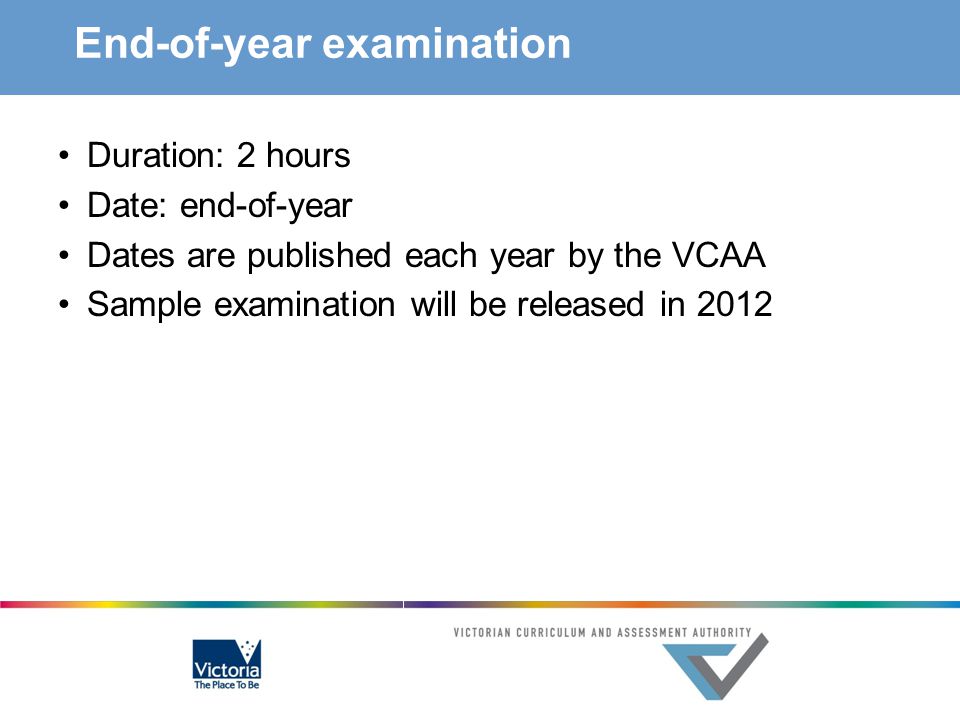 End-of-year examination

• Duration: 2 hours
• Date: end-of-year
• Dates are published each year by the VCAA
• Sample examination will be released in 2012

Victoria
The Place To Be

VICTORIAN CURRICULUM AND ASSESSMENT AUTHORITY